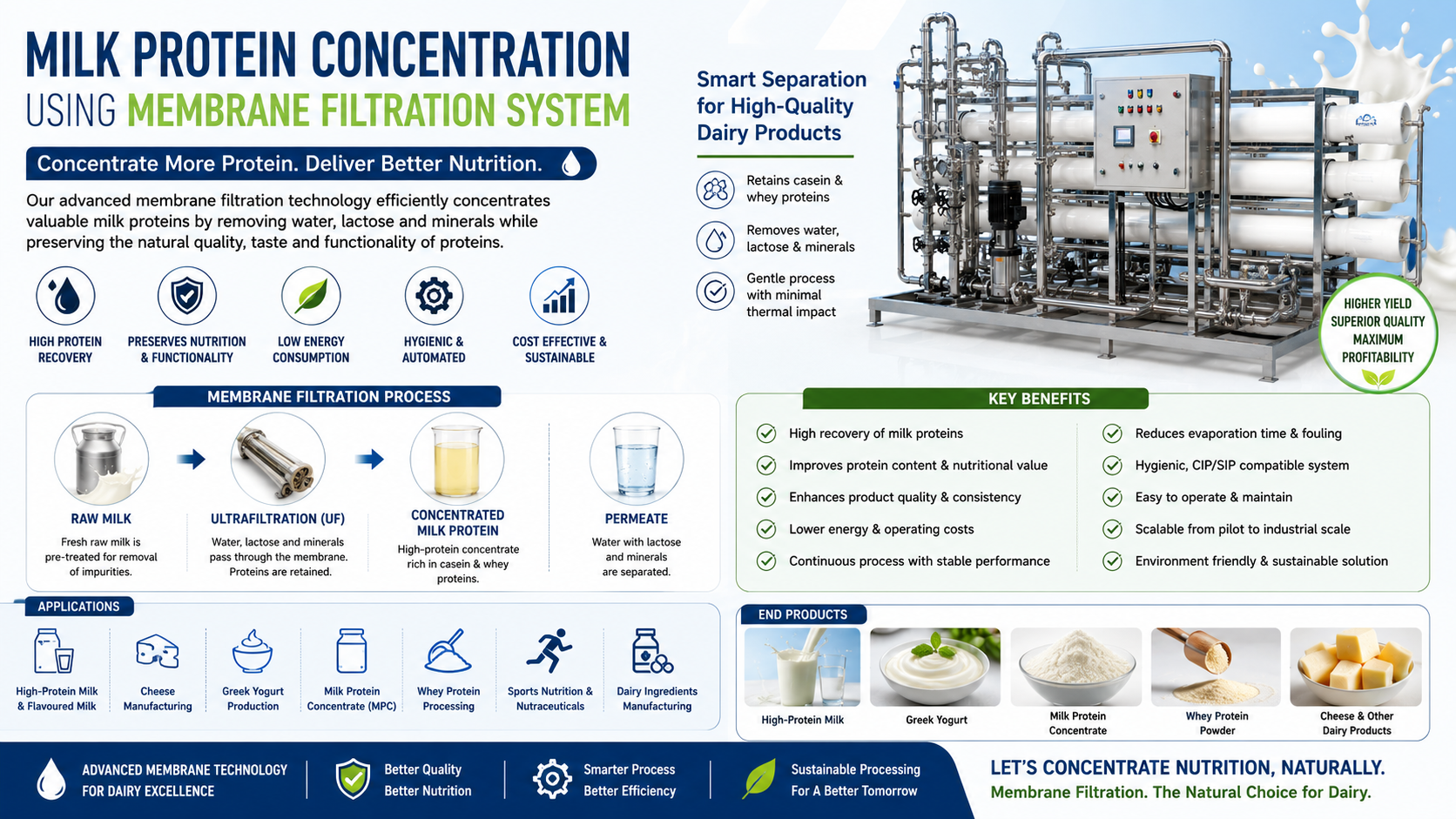 MILK PROTEIN CONCENTRATION
USING MEMBRANE FILTRATION SYSTEM

Concentrate More Protein. Deliver Better Nutrition.

Our advanced membrane filtration technology efficiently concentrates valuable milk proteins by removing water, lactose and minerals while preserving the natural quality, taste and functionality of proteins.

HIGH PROTEIN RECOVERY
PRESERVES NUTRITION & FUNCTIONALITY
LOW ENERGY CONSUMPTION
HYGIENIC & AUTOMATED
COST EFFECTIVE & SUSTAINABLE

Smart Separation for High-Quality Dairy Products

Retains casein & whey proteins
Removes water, lactose & minerals
Gentle process with minimal thermal impact

HIGHER YIELD
SUPERIOR QUALITY
MAXIMUM PROFITABILITY

MEMBRANE FILTRATION PROCESS

RAW MILK
Fresh raw milk is pre-treated for removal of impurities.

ULTRAFILTRATION (UF)
Water, lactose and minerals pass through the membrane. Proteins are retained.

CONCENTRATED MILK PROTEIN
High-protein concentrate rich in casein & whey proteins.

PERMEATE
Water with lactose and minerals are separated.

KEY BENEFITS

High recovery of milk proteins
Improves protein content & nutritional value
Enhances product quality & consistency
Lower energy & operating costs
Continuous process with stable performance
Reduces evaporation time & fouling
Hygienic, CIP/SIP compatible system
Easy to operate & maintain
Scalable from pilot to industrial scale
Environment friendly & sustainable solution

APPLICATIONS

High-Protein Milk & Flavoured Milk
Cheese Manufacturing
Greek Yogurt Production
Milk Protein Concentrate (MPC)
Whey Protein Processing
Sports Nutrition & Nutraceuticals
Dairy Ingredients Manufacturing

END PRODUCTS

High-Protein Milk
Greek Yogurt
Milk Protein Concentrate
Whey Protein Powder
Cheese & Other Dairy Products

ADVANCED MEMBRANE TECHNOLOGY FOR DAIRY EXCELLENCE
Better Quality Better Nutrition
Smarter Process Better Efficiency
Sustainable Processing For A Better Tomorrow

LET'S CONCENTRATE NUTRITION, NATURALLY.
Membrane Filtration. The Natural Choice for Dairy.